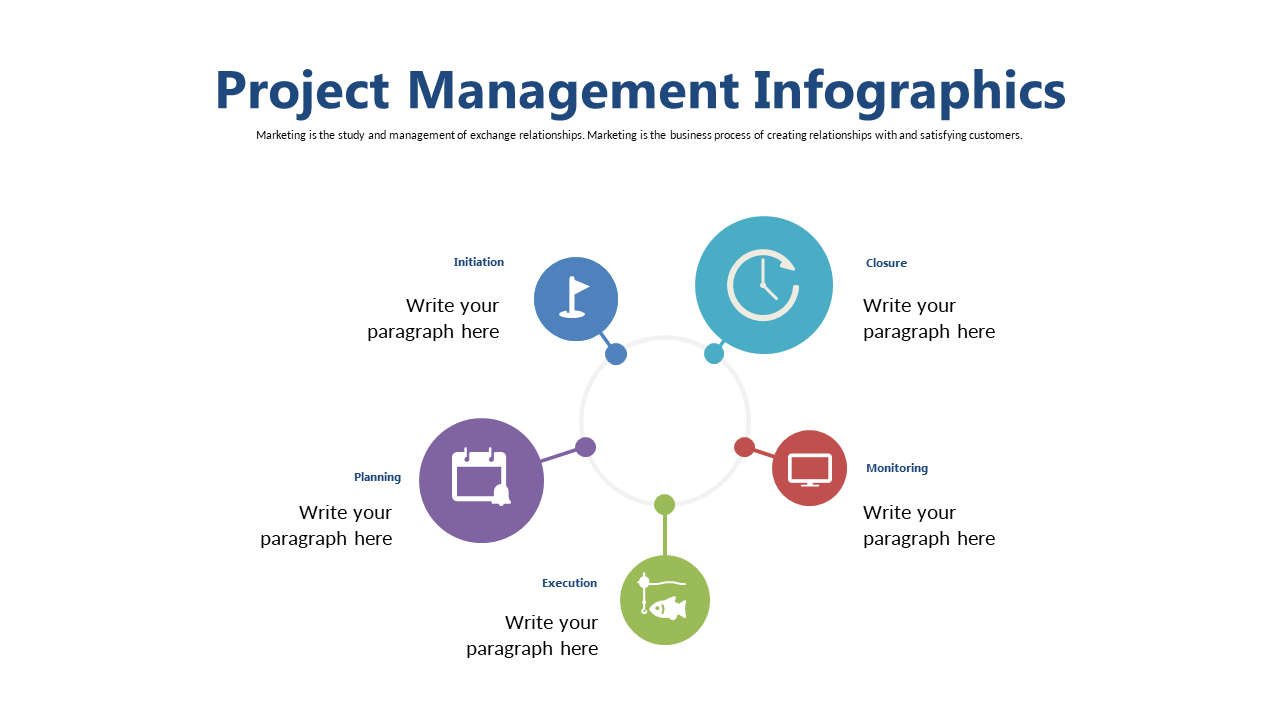 Project Management Infographics

Marketing is the study and management of exchange relationships. Marketing is the business process of creating relationships with and satisfying customers.

Initiation

Write your paragraph here

Closure

Write your paragraph here

Planning

Write your paragraph here

Monitoring

Write your paragraph here

Execution

Write your paragraph here